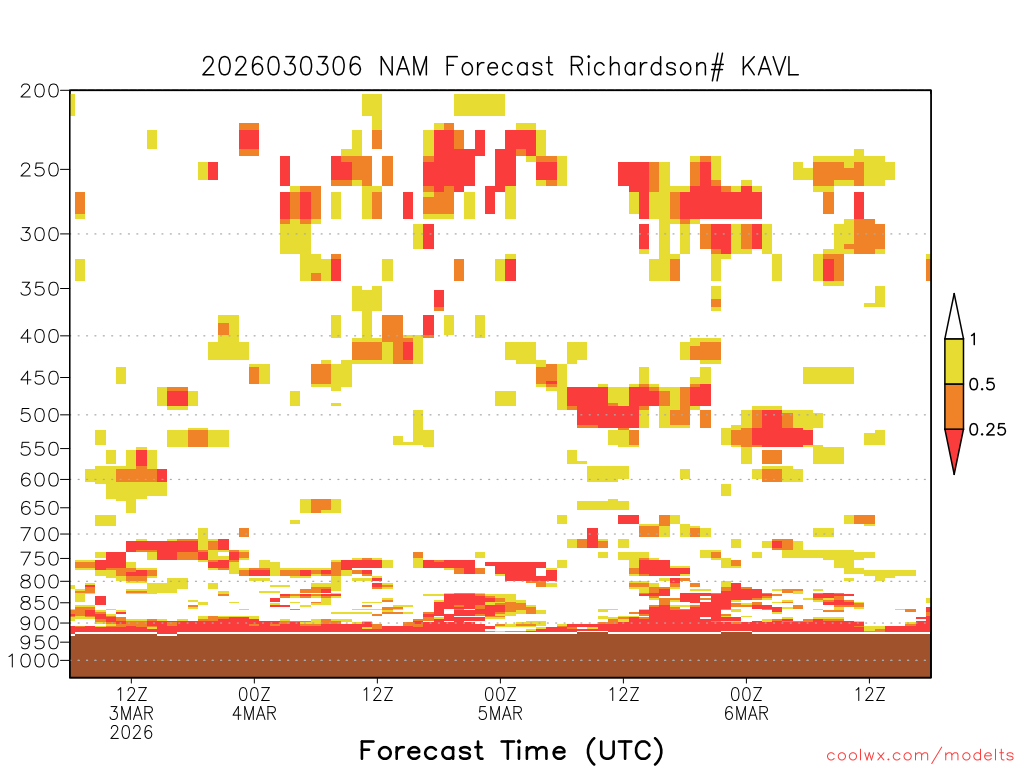 2026030306 NAM Forecast Richardson# KAVL

200
250
300
350
400
450
500
550
600
650
700
750
800
850
900
950
1000

1
0.5
0.25

12Z
3MAR
2026
00Z
4MAR
12Z
00Z
5MAR
12Z
00Z
6MAR
12Z

Forecast Time (UTC)

coolwx.com/modelts